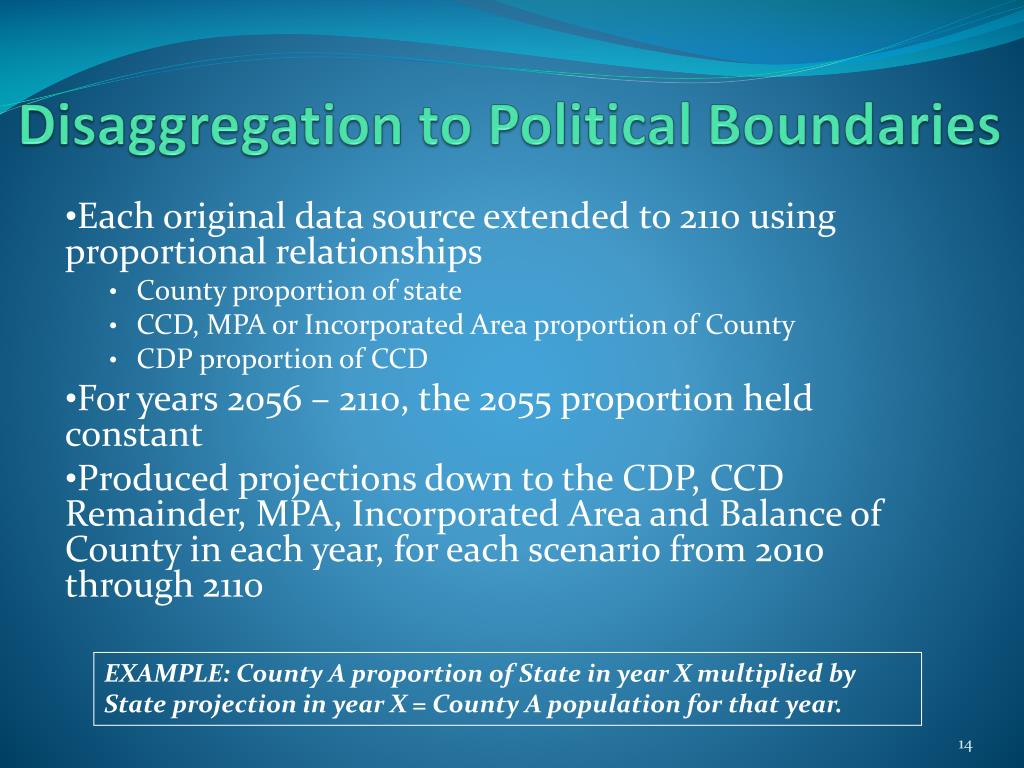 Disaggregation to Political Boundaries

•Each original data source extended to 2110 using proportional relationships

• County proportion of state
• CCD, MPA or Incorporated Area proportion of County
• CDP proportion of CCD

•For years 2056 – 2110, the 2055 proportion held constant

•Produced projections down to the CDP, CCD Remainder, MPA, Incorporated Area and Balance of County in each year, for each scenario from 2010 through 2110

EXAMPLE: County A proportion of State in year X multiplied by State projection in year X = County A population for that year.

14